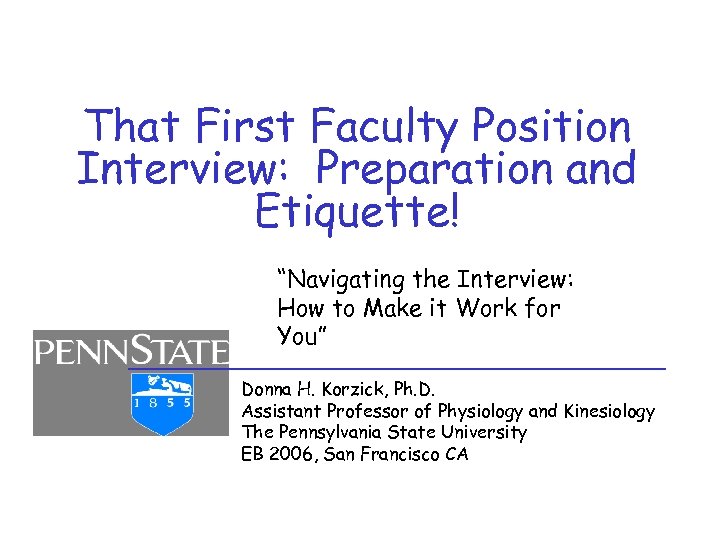 That First Faculty Position Interview: Preparation and Etiquette!

"Navigating the Interview: How to Make it Work for You"

PENNSTATE

1 8 5 5

Donna H. Korzick, Ph.D.
Assistant Professor of Physiology and Kinesiology
The Pennsylvania State University
EB 2006, San Francisco CA